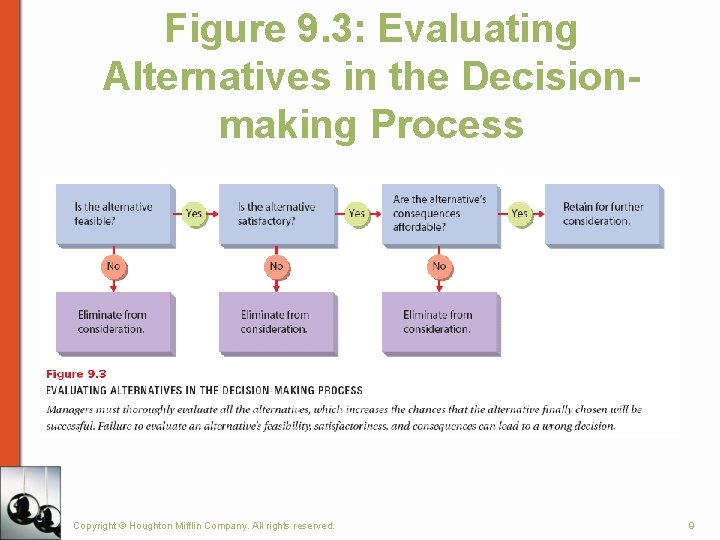 Figure 9.3: Evaluating Alternatives in the Decision-making Process

Is the alternative feasible?

Yes

Is the alternative satisfactory?

Yes

Are the alternative's consequences affordable?

Yes

Retain for further consideration.

No

No

No

Eliminate from consideration.

Eliminate from consideration.

Eliminate from consideration.

Figure 9.3

EVALUATING ALTERNATIVES IN THE DECISION-MAKING PROCESS

Managers must thoroughly evaluate all the alternatives, which increases the chances that the alternative finally chosen will be successful. Failure to evaluate an alternative's feasibility, satisfactoriness, and consequences can lead to a wrong decision.

Copyright © Houghton Mifflin Company. All rights reserved.

9